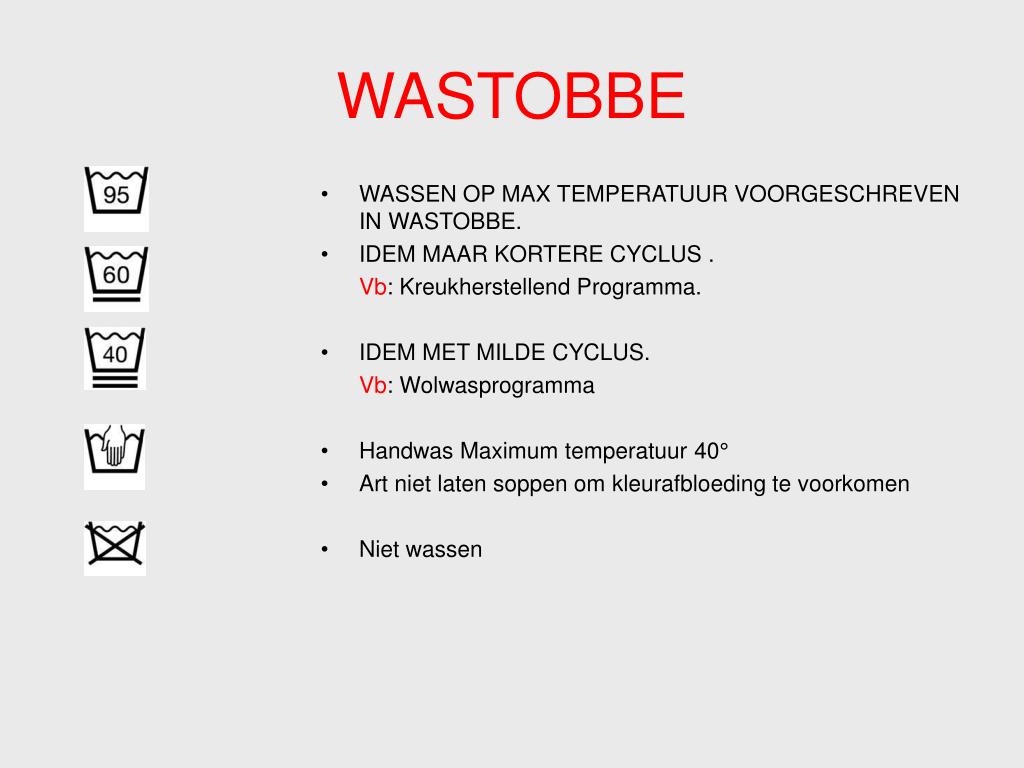 WASTOBBE

95

60

40

• WASSEN OP MAX TEMPERATUUR VOORGESCHREVEN IN WASTOBBE.
• IDEM MAAR KORTERE CYCLUS .
Vb: Kreukherstellend Programma.

• IDEM MET MILDE CYCLUS.
Vb: Wolwasprogramma

• Handwas Maximum temperatuur 40°
• Art niet laten soppen om kleurafbloeding te voorkomen

• Niet wassen